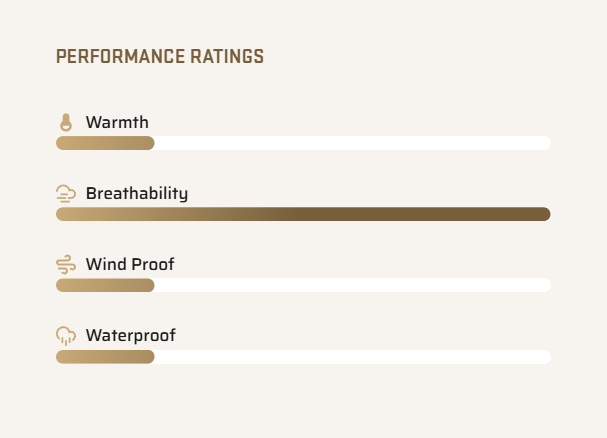 PERFORMANCE RATINGS

Warmth

Breathability

Wind Proof

Waterproof